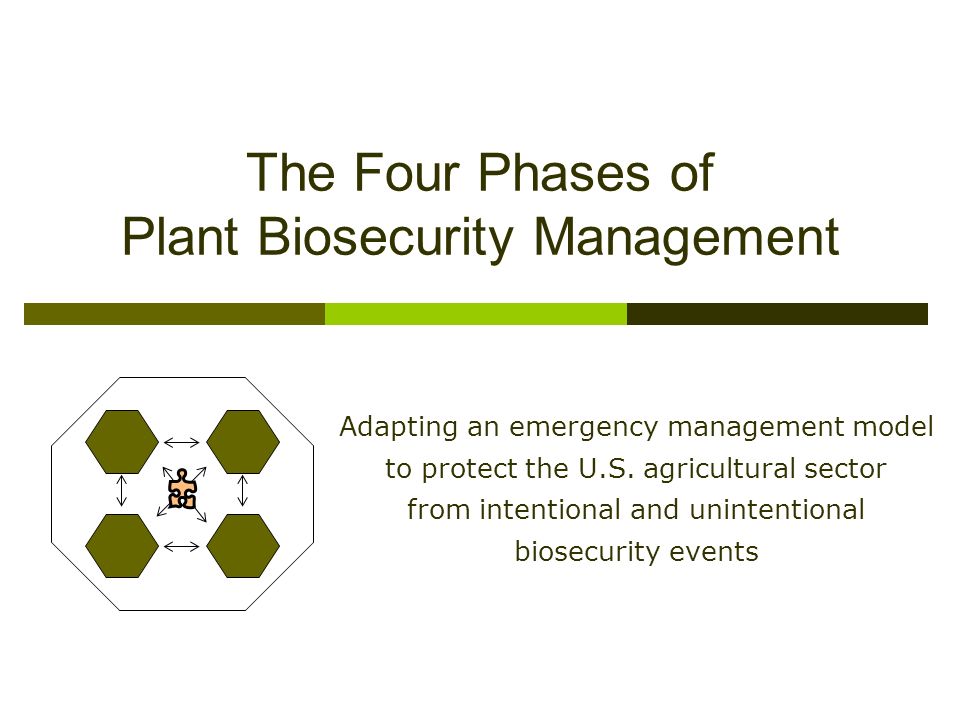 The Four Phases of Plant Biosecurity Management

Adapting an emergency management model to protect the U.S. agricultural sector from intentional and unintentional biosecurity events